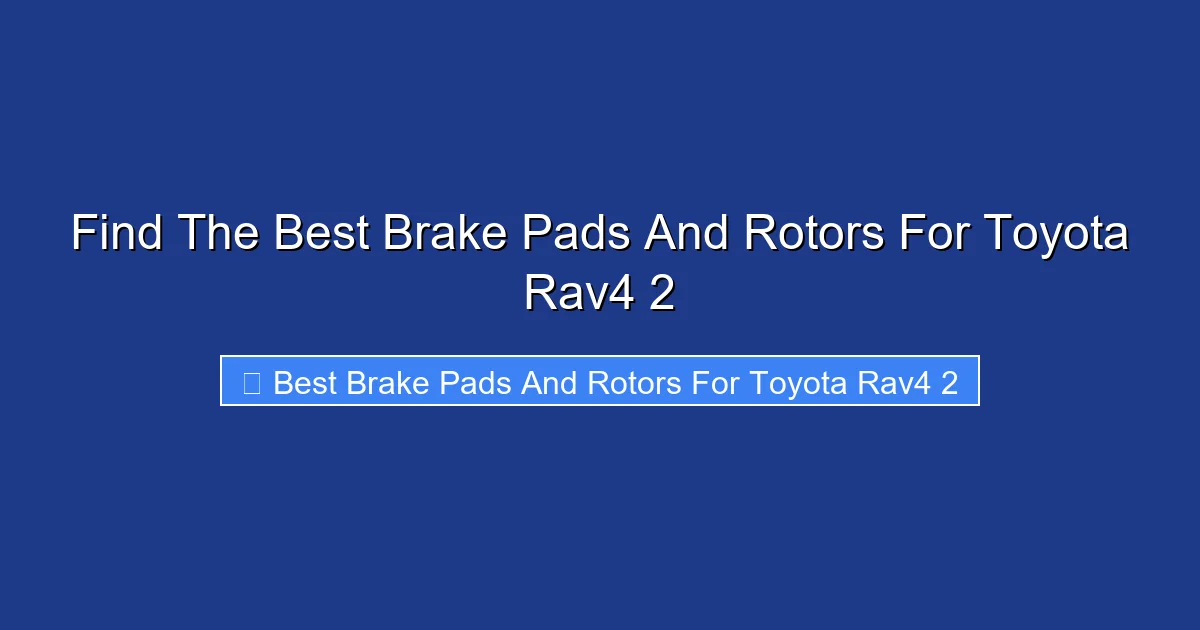 Find The Best Brake Pads And Rotors For Toyota Rav4 2

 Best Brake Pads And Rotors For Toyota Rav4 2